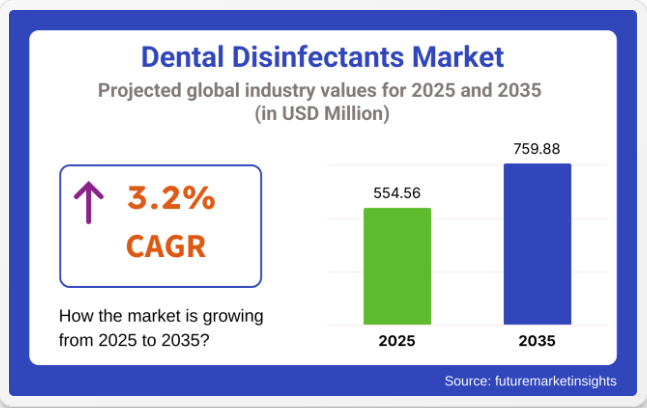 Dental Disinfectants Market

Projected global industry values for 2025 and 2035 (in USD Million)

3.2% CAGR

How the market is growing from 2025 to 2035?

554.56

759.88

2025

2035

Source: futuremarketinsights